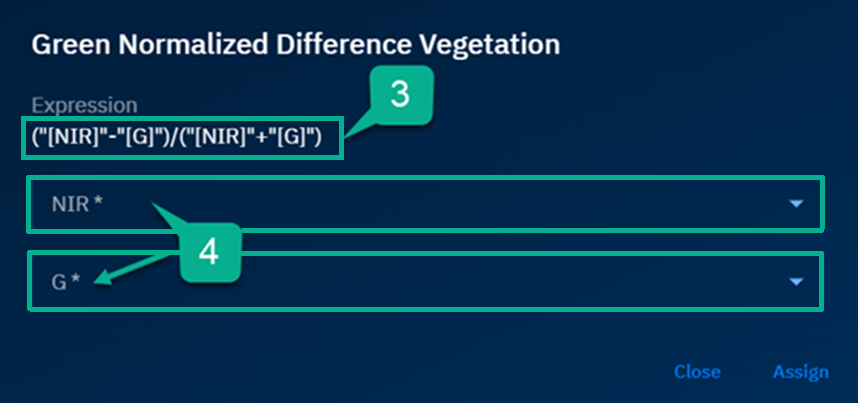 Green Normalized Difference Vegetation

Expression
("[NIR]"-"[G]")/("[NIR]"+"[G]")

3

NIR *

4

G *

Close Assign